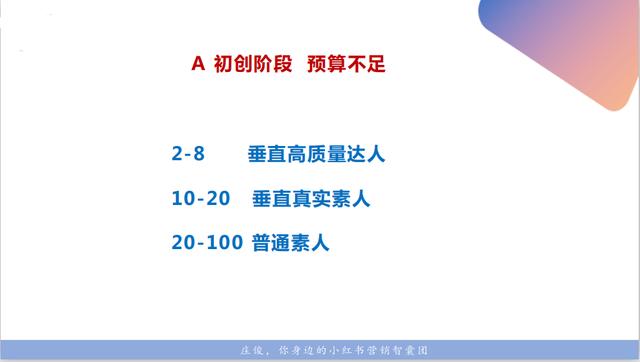 A 初创阶段 预算不足

2-8 垂直高质量达人

10-20 垂直真实素人

20-100 普通素人

庄俊，你身边的小红书营销智囊团